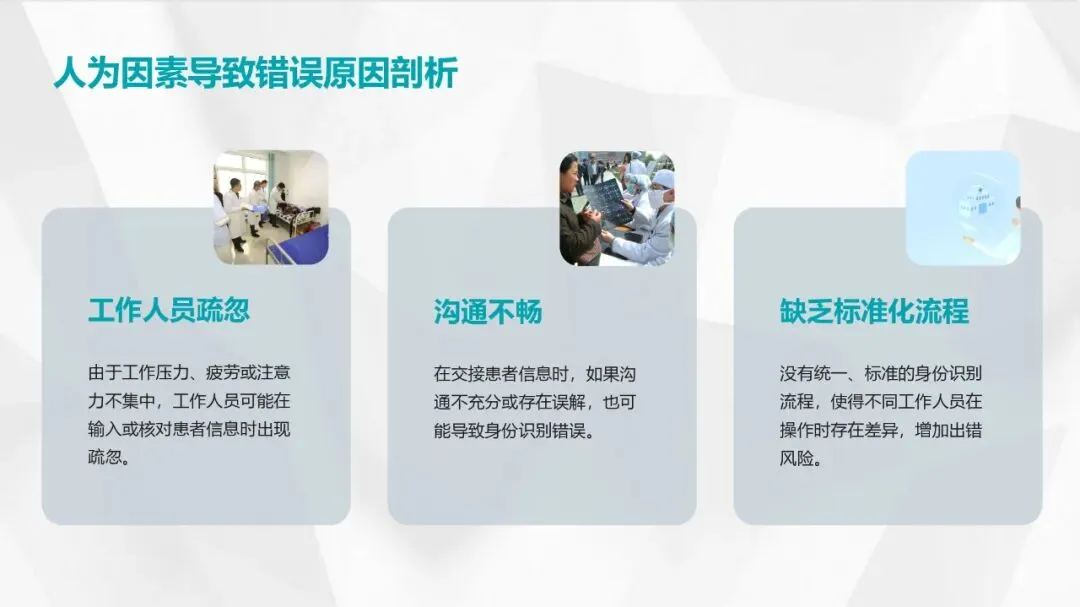 人为因素导致错误原因剖析

工作人员疏忽

由于工作压力、疲劳或注意力不集中，工作人员可能在输入或核对患者信息时出现疏忽。

沟通不畅

在交接患者信息时，如果沟通不充分或存在误解，也可能导致身份识别错误。

缺乏标准化流程

没有统一、标准的身份识别流程，使得不同工作人员在操作时存在差异，增加出错风险。